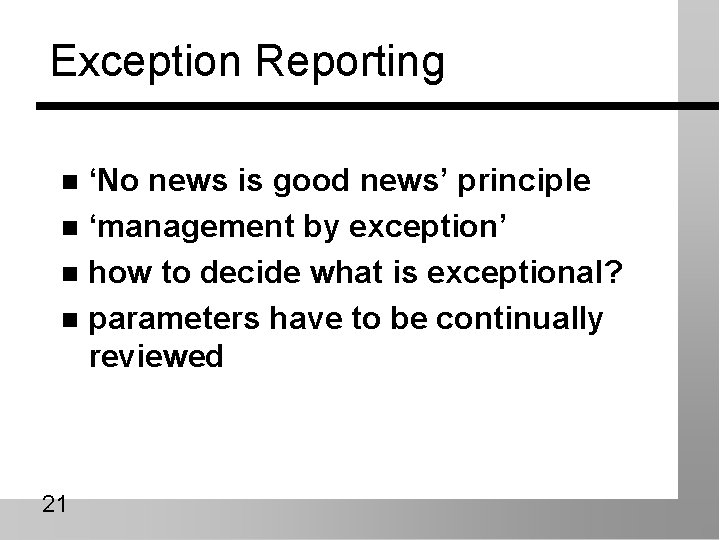 Exception Reporting

- ‘No news is good news’ principle
- ‘management by exception’
- how to decide what is exceptional?
- parameters have to be continually reviewed

21